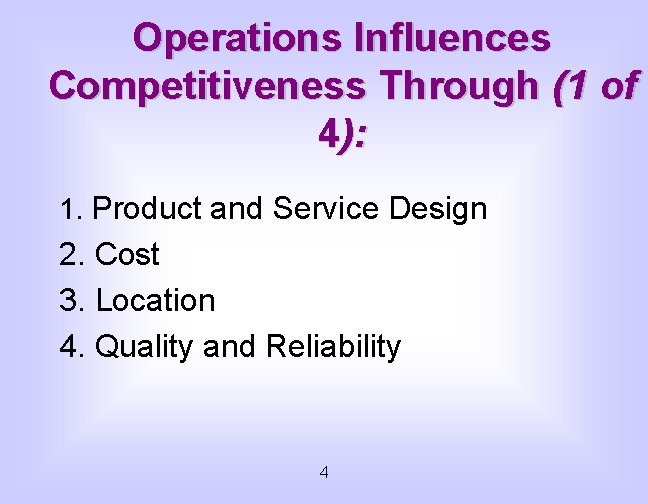 Operations Influences Competitiveness Through (1 of 4):

1. Product and Service Design
2. Cost
3. Location
4. Quality and Reliability

4